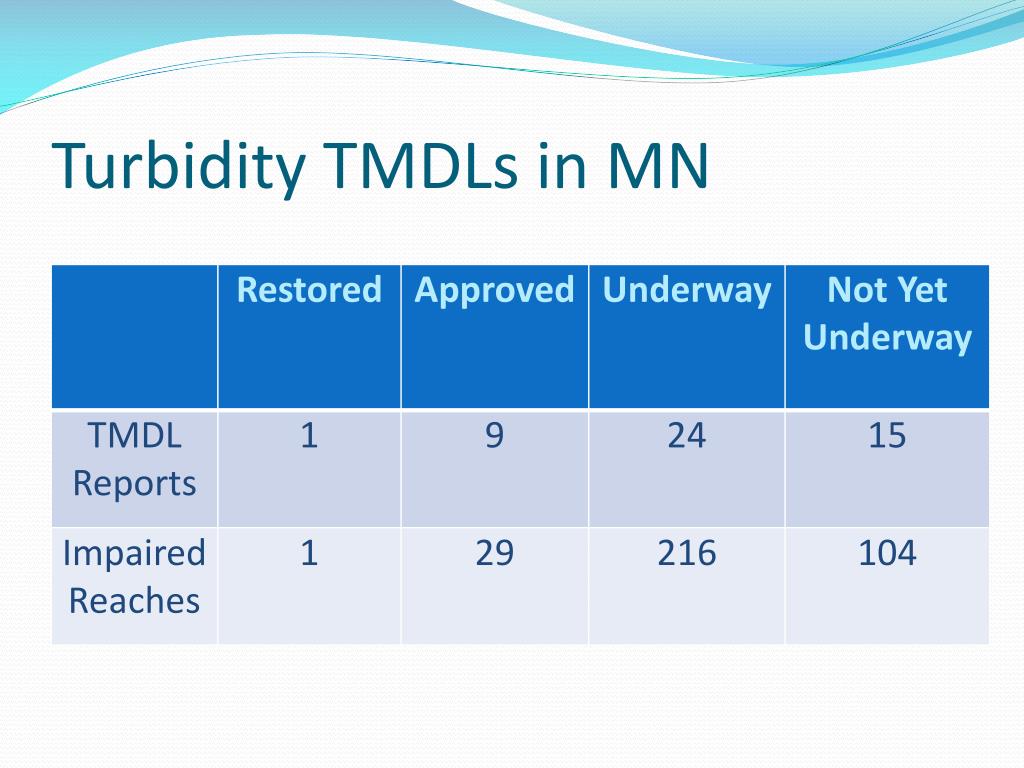 Turbidity TMDLs in MN

| | Restored | Approved | Underway | Not Yet Underway |
|---|---|---|---|---|
| TMDL Reports | 1 | 9 | 24 | 15 |
| Impaired Reaches | 1 | 29 | 216 | 104 |